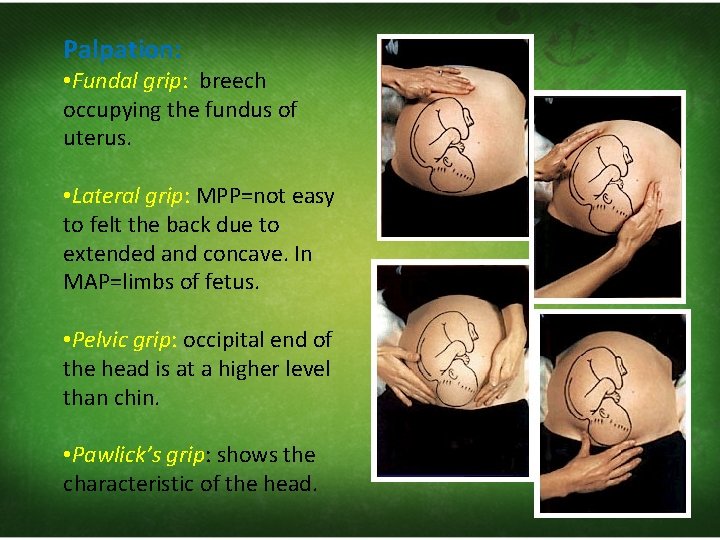 Palpation:

•Fundal grip: breech occupying the fundus of uterus.

•Lateral grip: MPP=not easy to felt the back due to extended and concave. In MAP=limbs of fetus.

•Pelvic grip: occipital end of the head is at a higher level than chin.

•Pawlick's grip: shows the characteristic of the head.